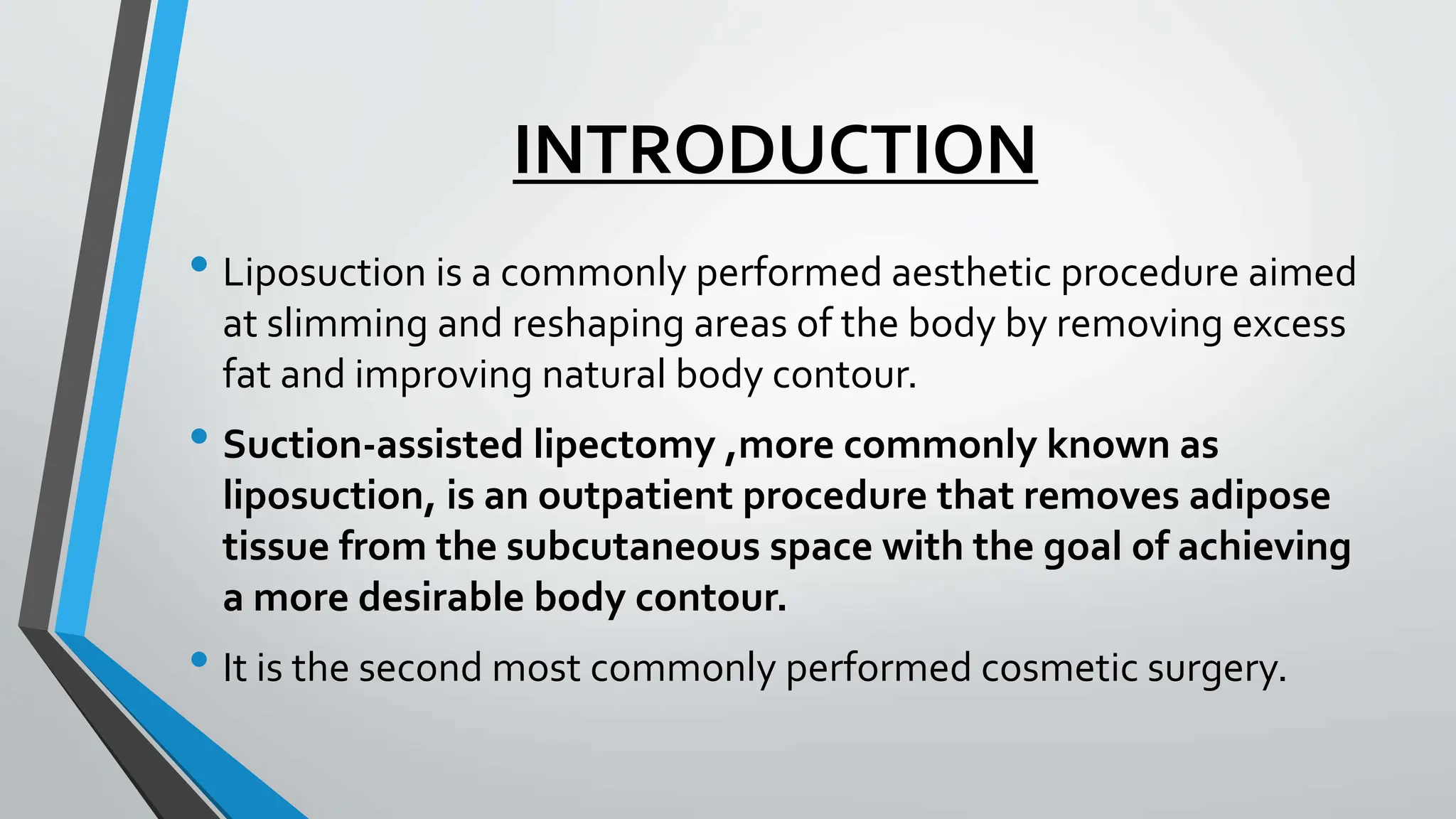 INTRODUCTION

• Liposuction is a commonly performed aesthetic procedure aimed at slimming and reshaping areas of the body by removing excess fat and improving natural body contour.

• Suction-assisted lipectomy ,more commonly known as liposuction, is an outpatient procedure that removes adipose tissue from the subcutaneous space with the goal of achieving a more desirable body contour.

• It is the second most commonly performed cosmetic surgery.